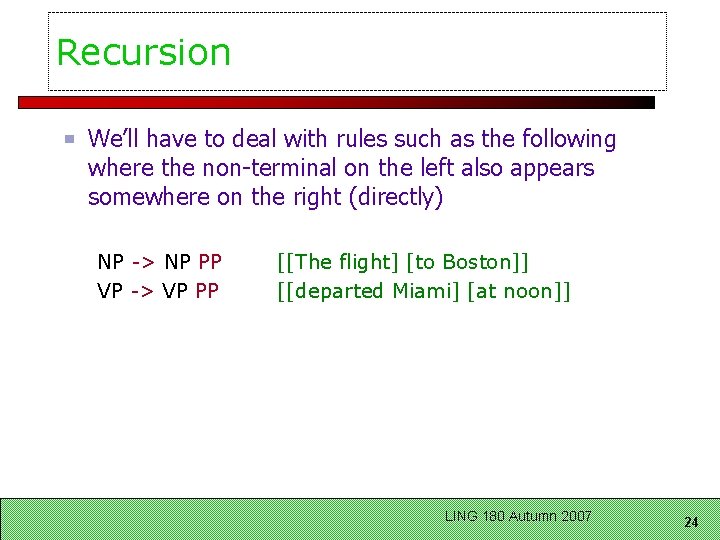 Recursion

We'll have to deal with rules such as the following where the non-terminal on the left also appears somewhere on the right (directly)

NP -> NP PP [[The flight] [to Boston]]
VP -> VP PP [[departed Miami] [at noon]]

LING 180 Autumn 2007

24